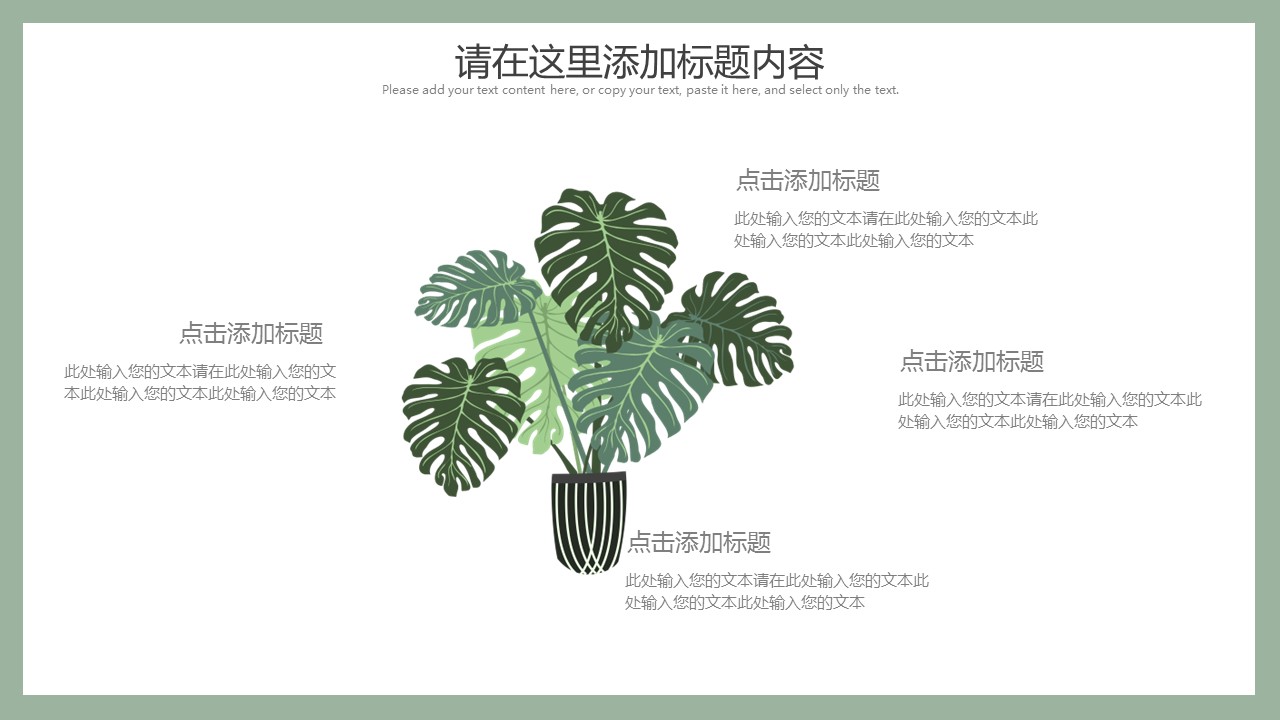 请在这里添加标题内容
Please add your text content here, or copy your text, paste it here, and select only the text.

点击添加标题
此处输入您的文本请在此处输入您的文本此处输入您的文本此处输入您的文本

点击添加标题
此处输入您的文本请在此处输入您的文本此处输入您的文本此处输入您的文本

点击添加标题
此处输入您的文本请在此处输入您的文本此处输入您的文本此处输入您的文本

点击添加标题
此处输入您的文本请在此处输入您的文本此处输入您的文本此处输入您的文本